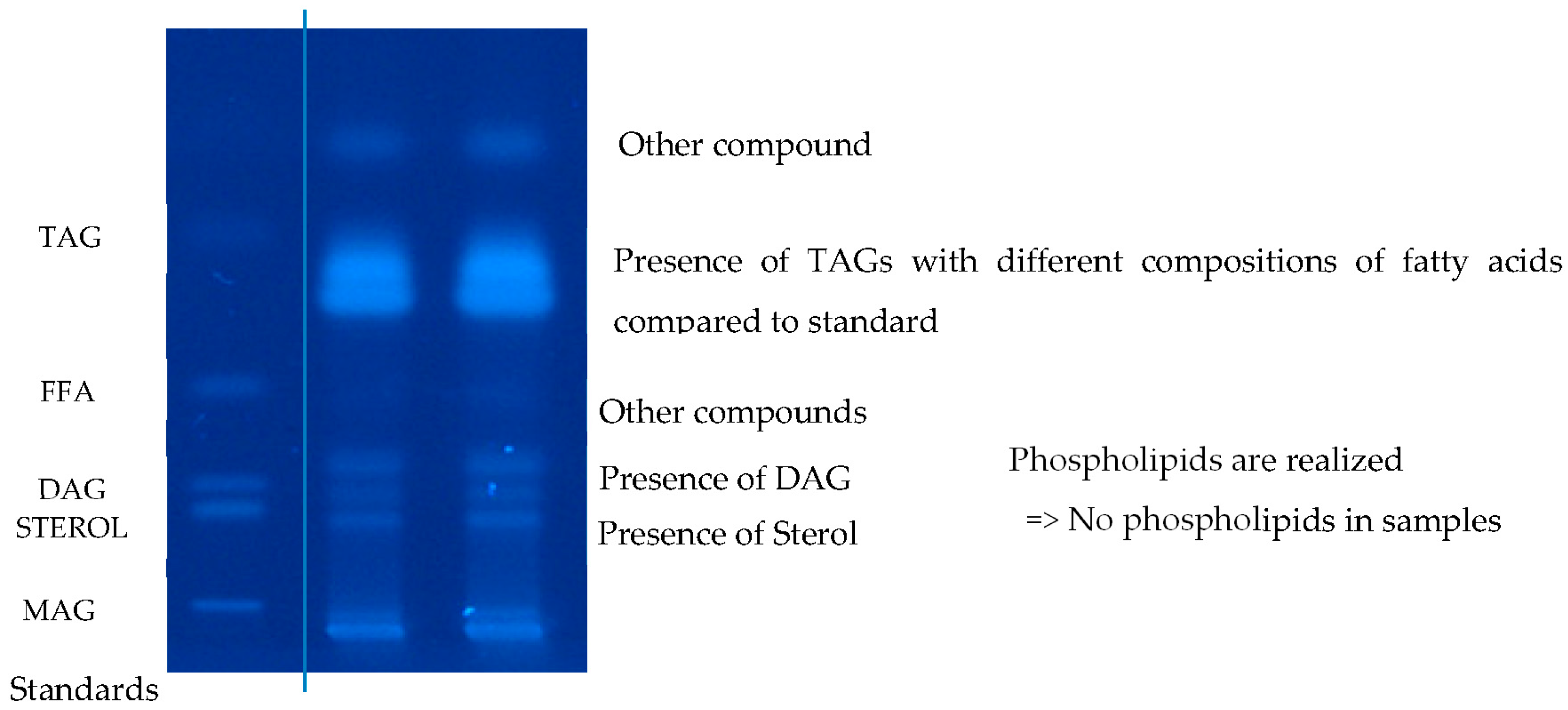 TAG

FFA

DAG
STEROL

MAG

Standards

Other compound

Presence of TAGs with different compositions of fatty acids compared to standard

Other compounds

Presence of DAG

Presence of Sterol

Phospholipids are realized
=> No phospholipids in samples